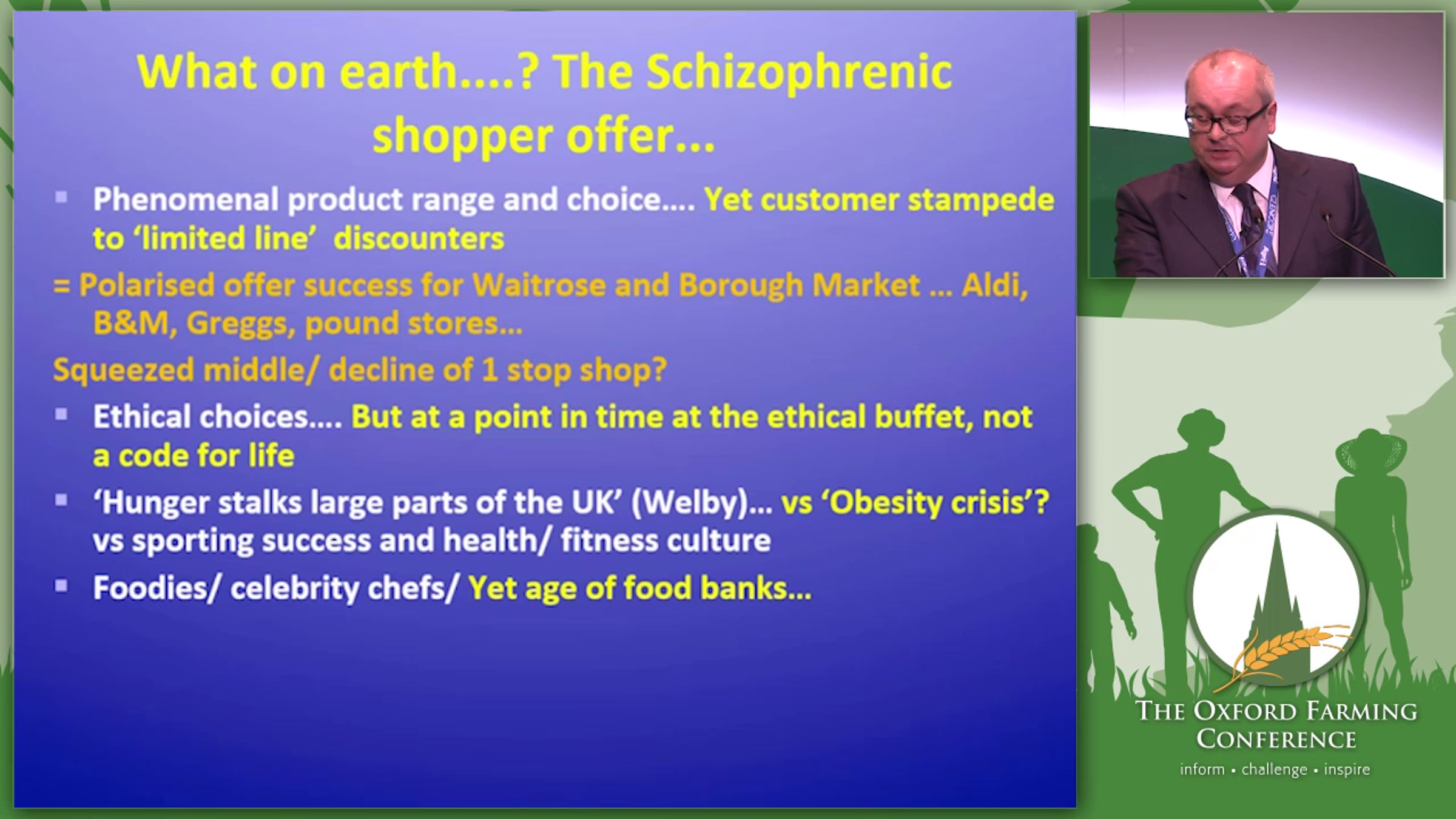 What on earth....? The Schizophrenic shopper offer...

▪ Phenomenal product range and choice.... Yet customer stampede to 'limited line' discounters

= Polarised offer success for Waitrose and Borough Market ... Aldi, B&M, Greggs, pound stores...

Squeezed middle/ decline of 1 stop shop?

▪ Ethical choices.... But at a point in time at the ethical buffet, not a code for life

▪ 'Hunger stalks large parts of the UK' (Welby)... vs 'Obesity crisis'? vs sporting success and health/ fitness culture

▪ Foodies/ celebrity chefs/ Yet age of food banks...

THE OXFORD FARMING CONFERENCE
inform • challenge • inspire